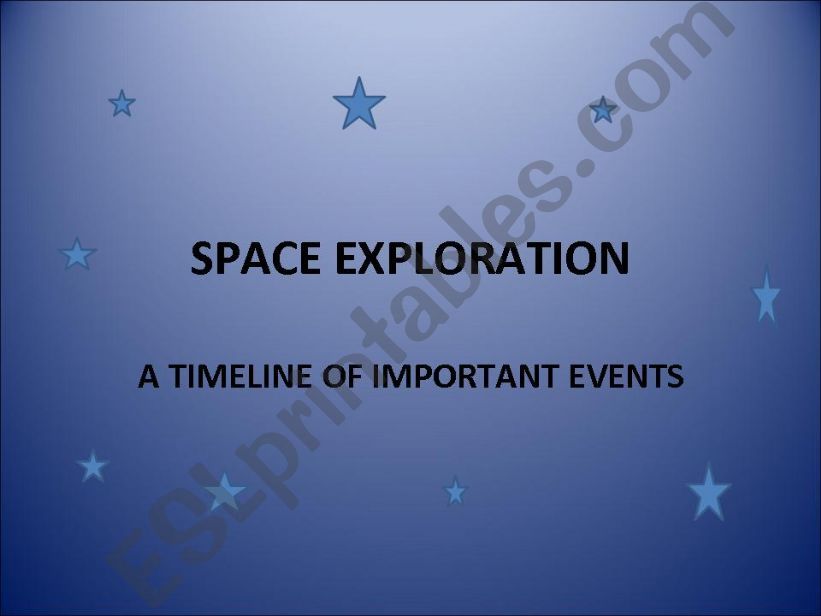 SPACE EXPLORATION

A TIMELINE OF IMPORTANT EVENTS

ESLprintables.com